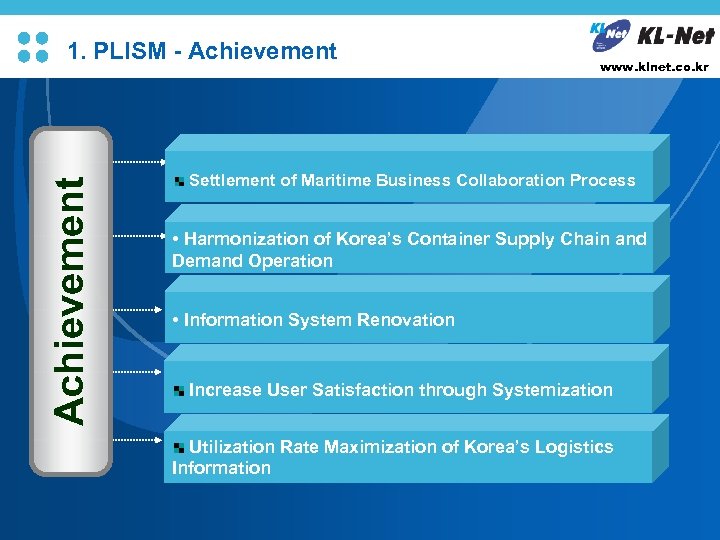 1. PLISM - Achievement

KL Net KL-Net
www.klnet.co.kr

Achievement

Settlement of Maritime Business Collaboration Process

• Harmonization of Korea's Container Supply Chain and Demand Operation

• Information System Renovation

Increase User Satisfaction through Systemization

Utilization Rate Maximization of Korea's Logistics Information